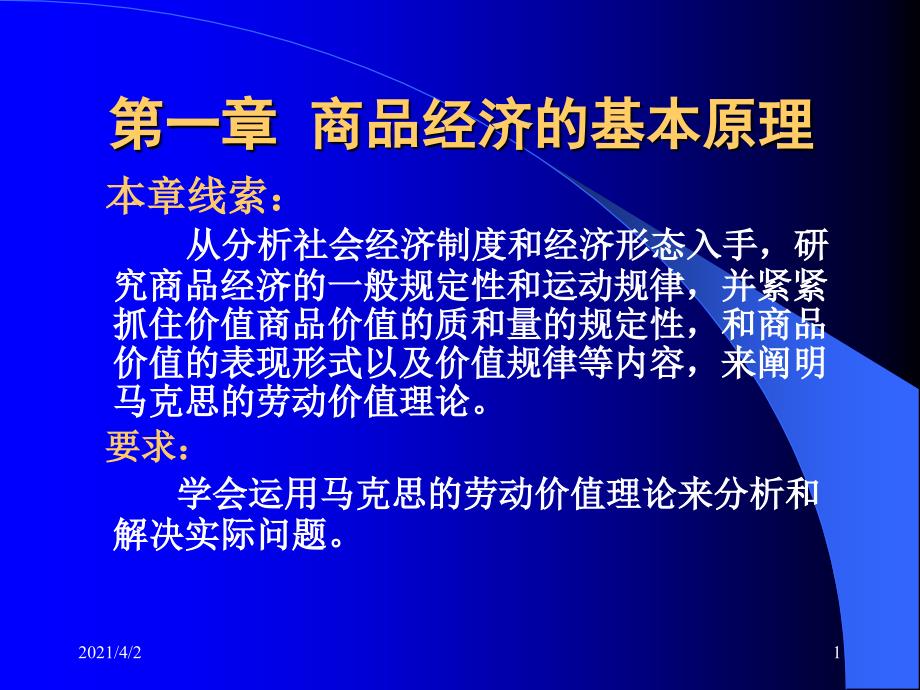 第一章 商品经济的基本原理

本章线索：

从分析社会经济制度和经济形态入手，研究商品经济的一般规定性和运动规律，并紧紧抓住价值商品价值的质和量的规定性，和商品价值的表现形式以及价值规律等内容，来阐明马克思的劳动价值理论。

要求：

学会运用马克思的劳动价值理论来分析和解决实际问题。

2021/4/2

1